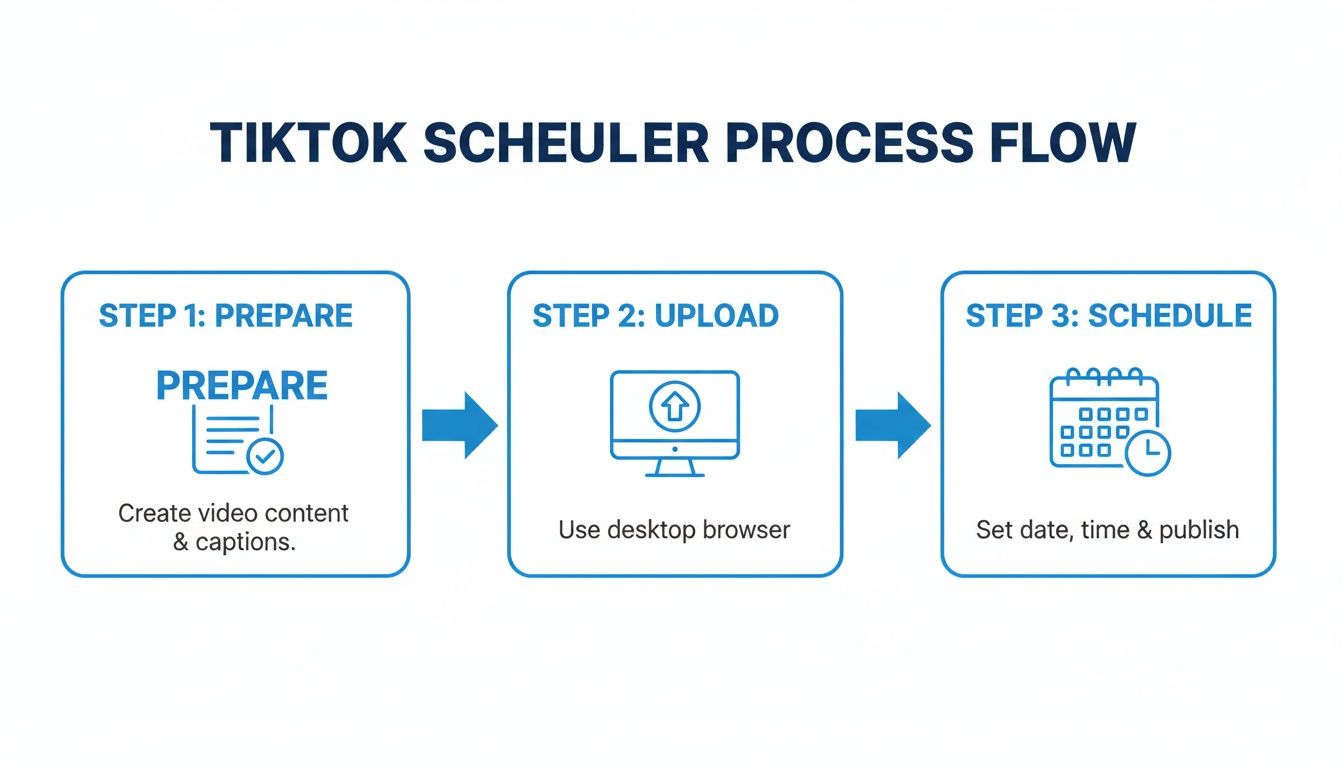 TIKTOK SCHEULER PROCESS FLOW

STEP 1: PREPARE

PREPARE

Create video content & captions.

STEP 2: UPLOAD

Use desktop browser

STEP 3: SCHEDULE

Set date, time & publish